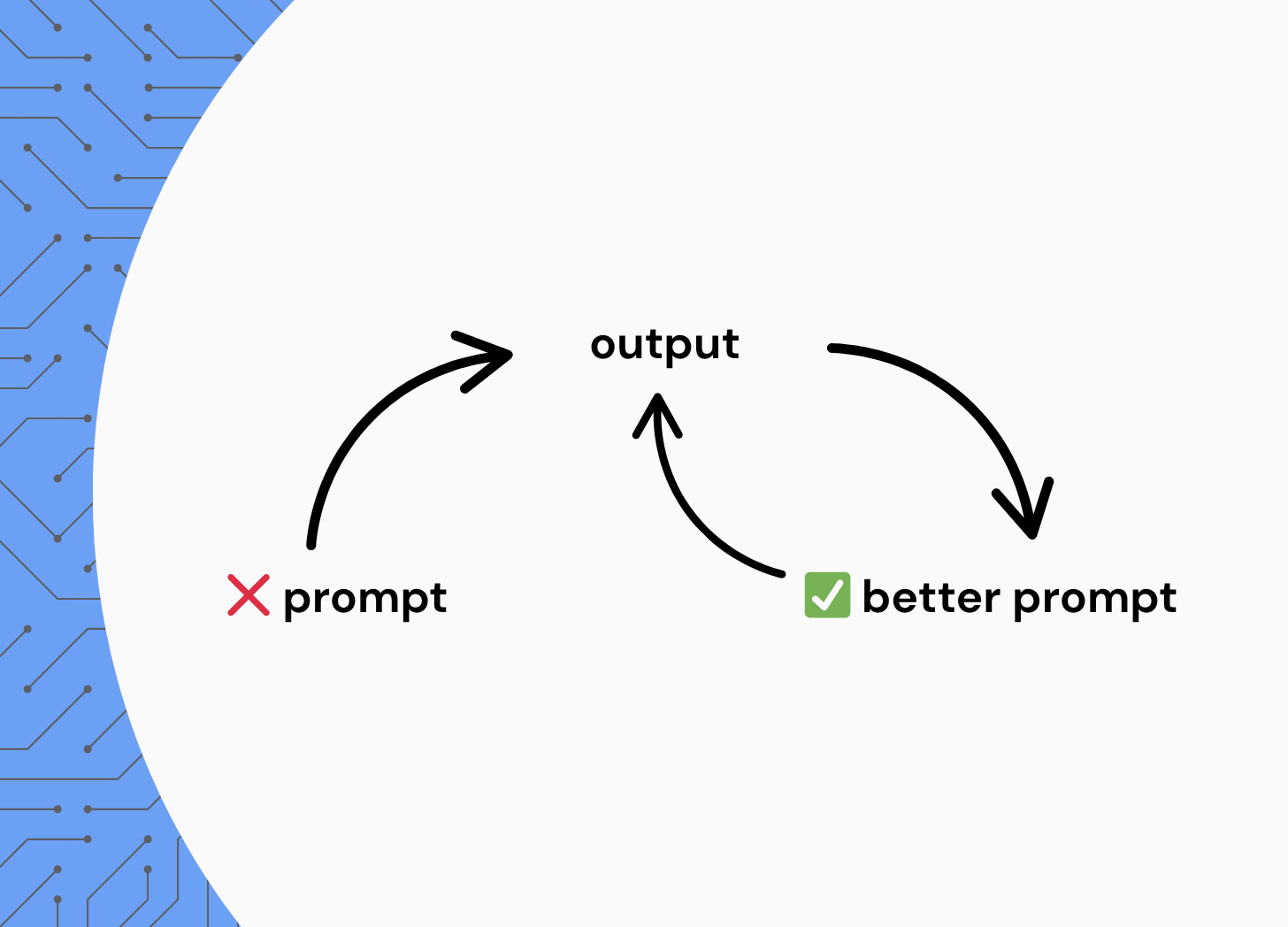 output

❌ prompt

✅ better prompt